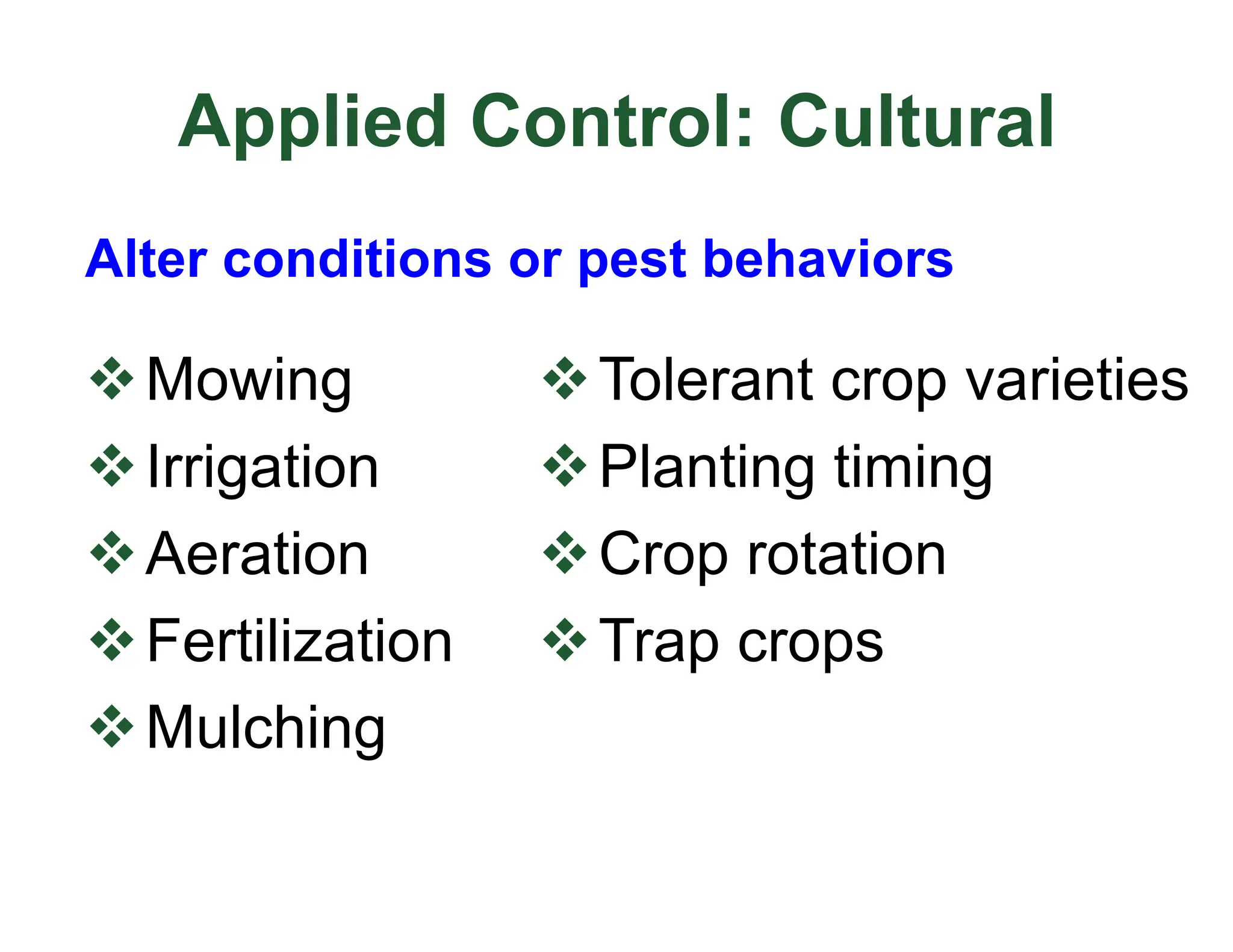 Applied Control: Cultural

Alter conditions or pest behaviors

❖ Mowing
❖ Irrigation
❖ Aeration
❖ Fertilization
❖ Mulching

❖ Tolerant crop varieties
❖ Planting timing
❖ Crop rotation
❖ Trap crops